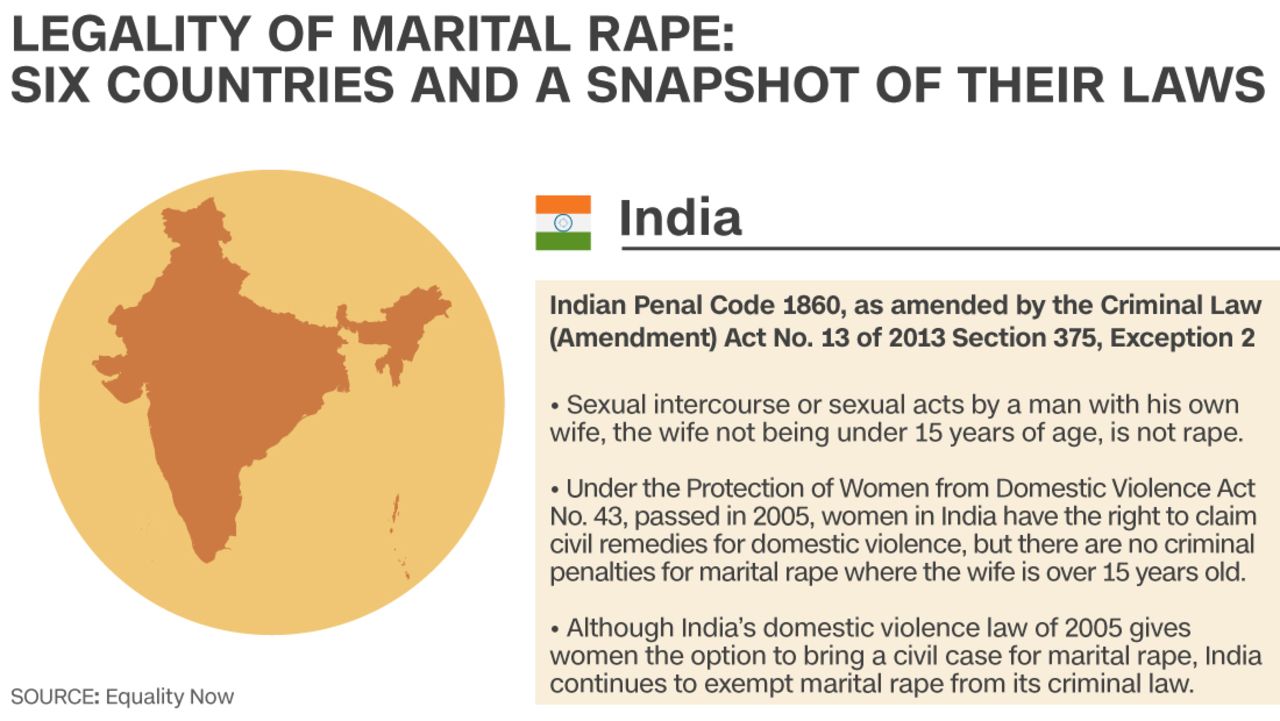 LEGALITY OF MARITAL RAPE:
SIX COUNTRIES AND A SNAPSHOT OF THEIR LAWS

India

Indian Penal Code 1860, as amended by the Criminal Law (Amendment) Act No. 13 of 2013 Section 375, Exception 2

• Sexual intercourse or sexual acts by a man with his own wife, the wife not being under 15 years of age, is not rape.

• Under the Protection of Women from Domestic Violence Act No. 43, passed in 2005, women in India have the right to claim civil remedies for domestic violence, but there are no criminal penalties for marital rape where the wife is over 15 years old.

• Although India's domestic violence law of 2005 gives women the option to bring a civil case for marital rape, India continues to exempt marital rape from its criminal law.

SOURCE: Equality Now